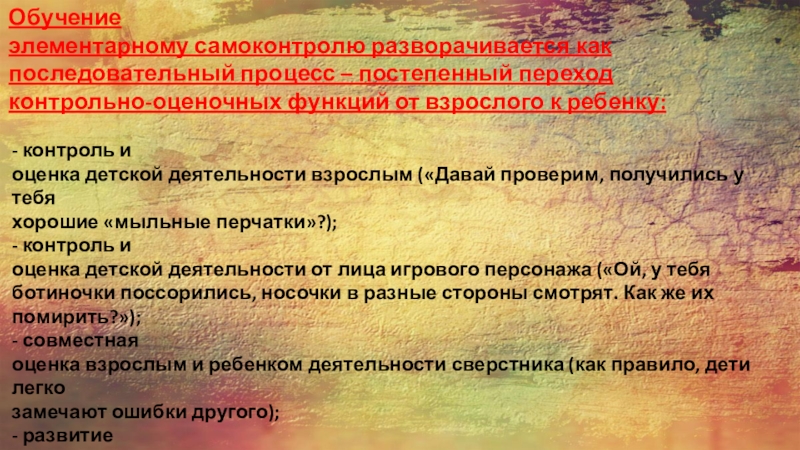 Обучение
элементарному самоконтролю разворачивается как последовательный процесс – постепенный переход контрольно-оценочных функций от взрослого к ребенку:

- контроль и
оценка детской деятельности взрослым («Давай проверим, получились у тебя
хорошие «мыльные перчатки»?);
- контроль и
оценка детской деятельности от лица игрового персонажа («Ой, у тебя ботиночки поссорились, носочки в разные стороны смотрят. Как же их помирить?»);
- совместная
оценка взрослым и ребенком деятельности сверстника (как правило, дети легко
замечают ошибки другого);
- развитие